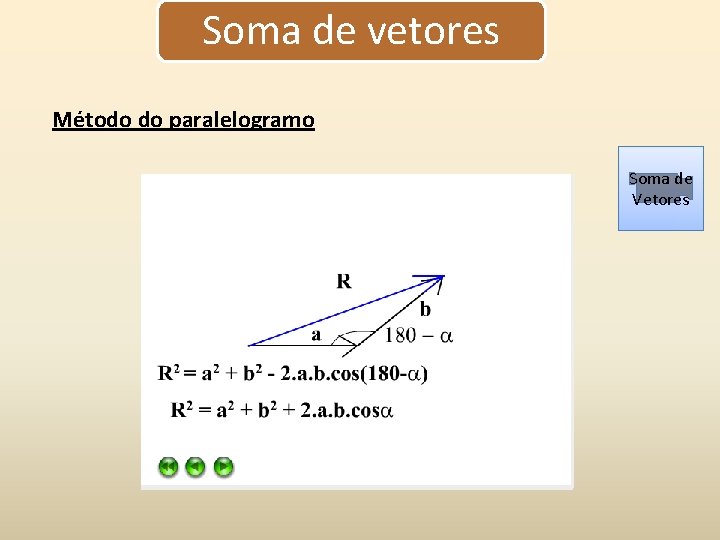 Soma de vetores

Método do paralelogramo

Soma de Vetores

R

b

a

$180 - \alpha$

$R^2 = a^2 + b^2 - 2.a.b.\cos(180-\alpha)$

$R^2 = a^2 + b^2 + 2.a.b.\cos\alpha$